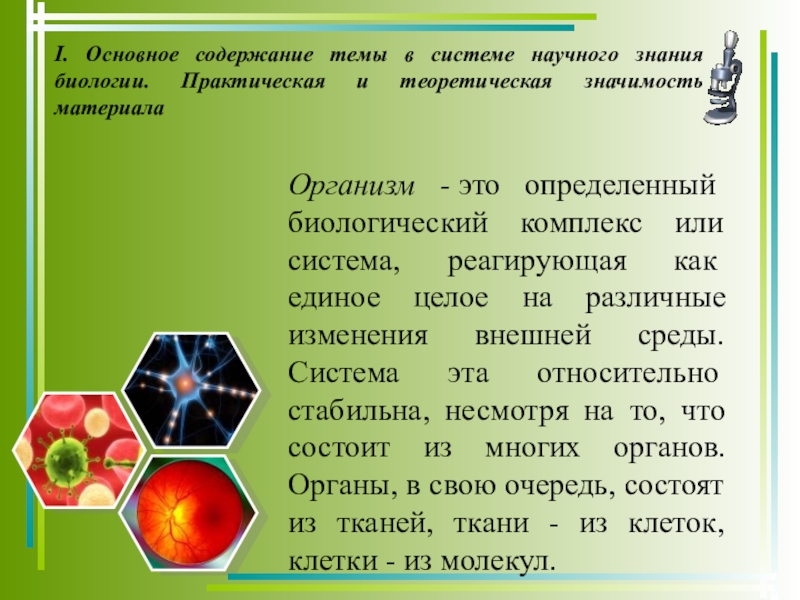 I. Основное содержание темы в системе научного знания биологии. Практическая и теоретическая значимость материала

Организм - это определенный биологический комплекс или система, реагирующая как единое целое на различные изменения внешней среды. Система эта относительно стабильна, несмотря на то, что состоит из многих органов. Органы, в свою очередь, состоят из тканей, ткани - из клеток, клетки - из молекул.